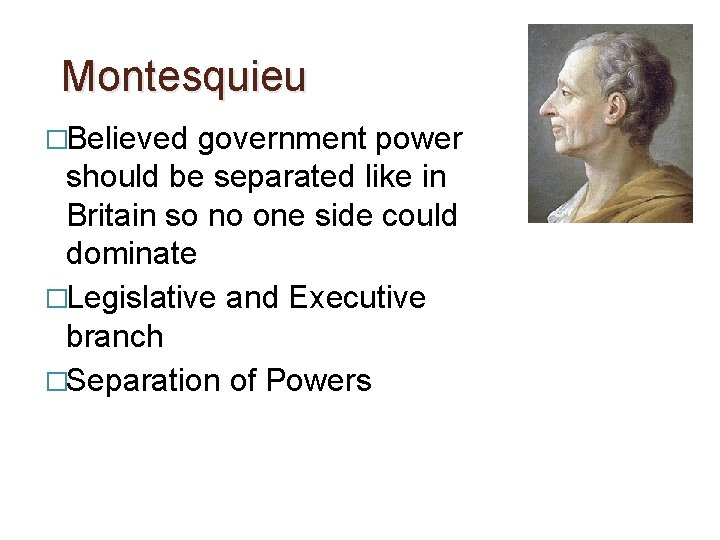 Montesquieu

□Believed government power should be separated like in Britain so no one side could dominate

□Legislative and Executive branch

□Separation of Powers